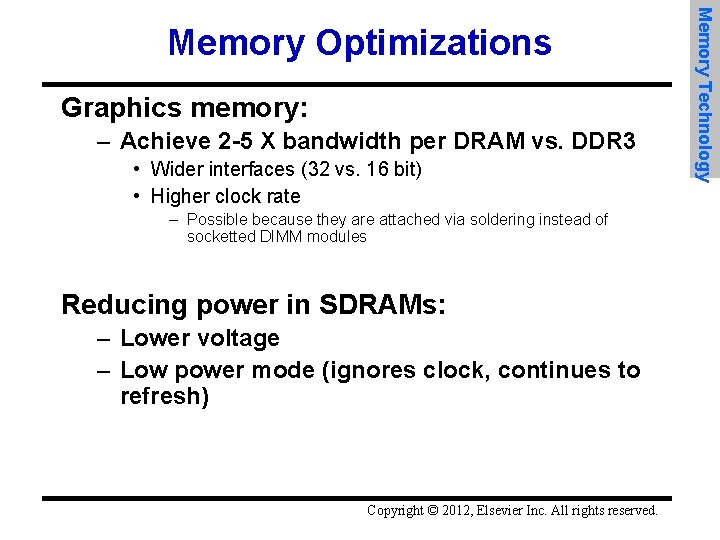 Memory Optimizations

Memory Technology

Graphics memory:

– Achieve 2-5 X bandwidth per DRAM vs. DDR3

• Wider interfaces (32 vs. 16 bit)

• Higher clock rate

– Possible because they are attached via soldering instead of socketted DIMM modules

Reducing power in SDRAMs:

– Lower voltage

– Low power mode (ignores clock, continues to refresh)

Copyright © 2012, Elsevier Inc. All rights reserved.